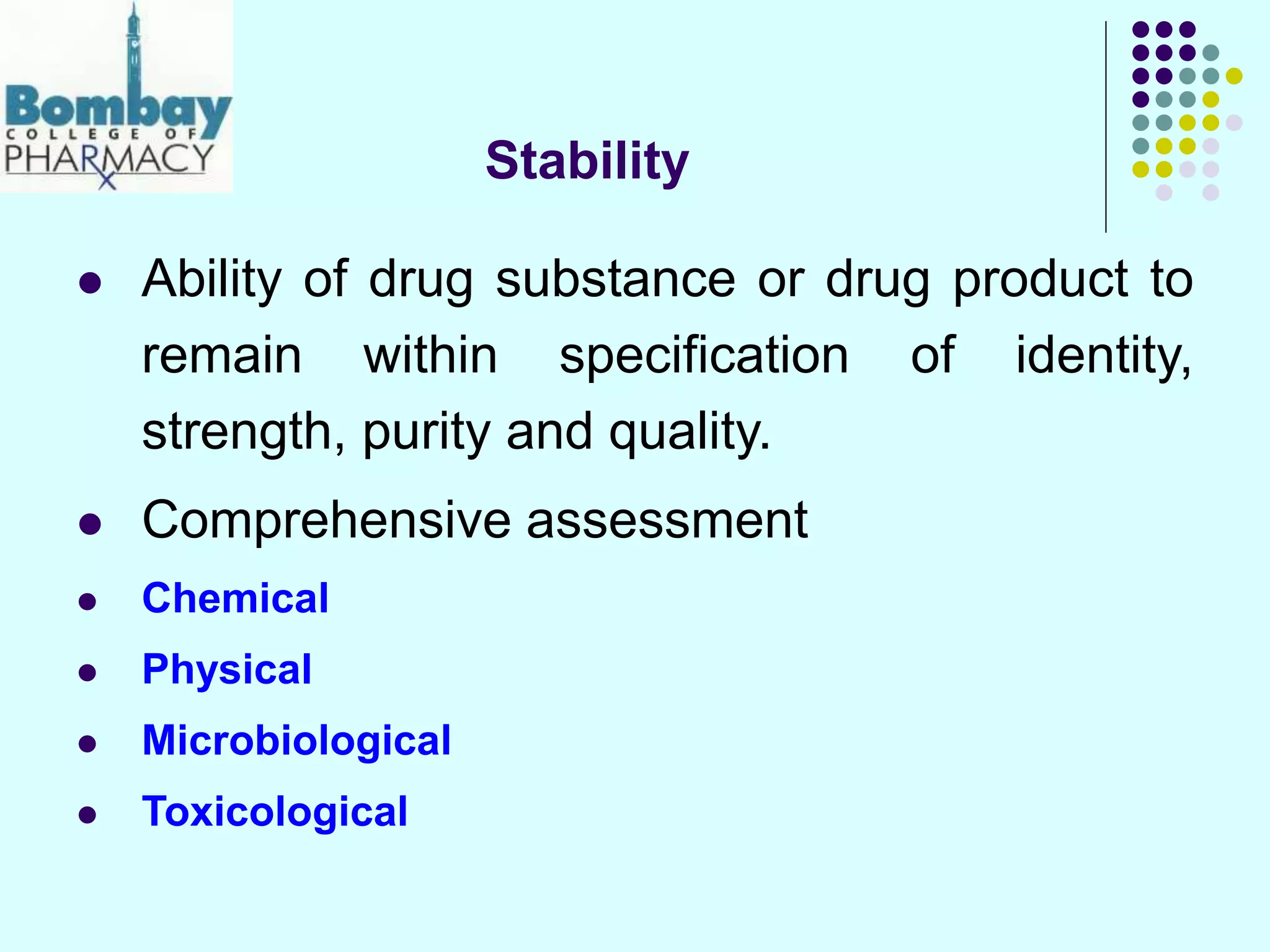 Bombay
COLLEGE OF
PHARMACY

Stability

- Ability of drug substance or drug product to remain within specification of identity, strength, purity and quality.
- Comprehensive assessment
- Chemical
- Physical
- Microbiological
- Toxicological